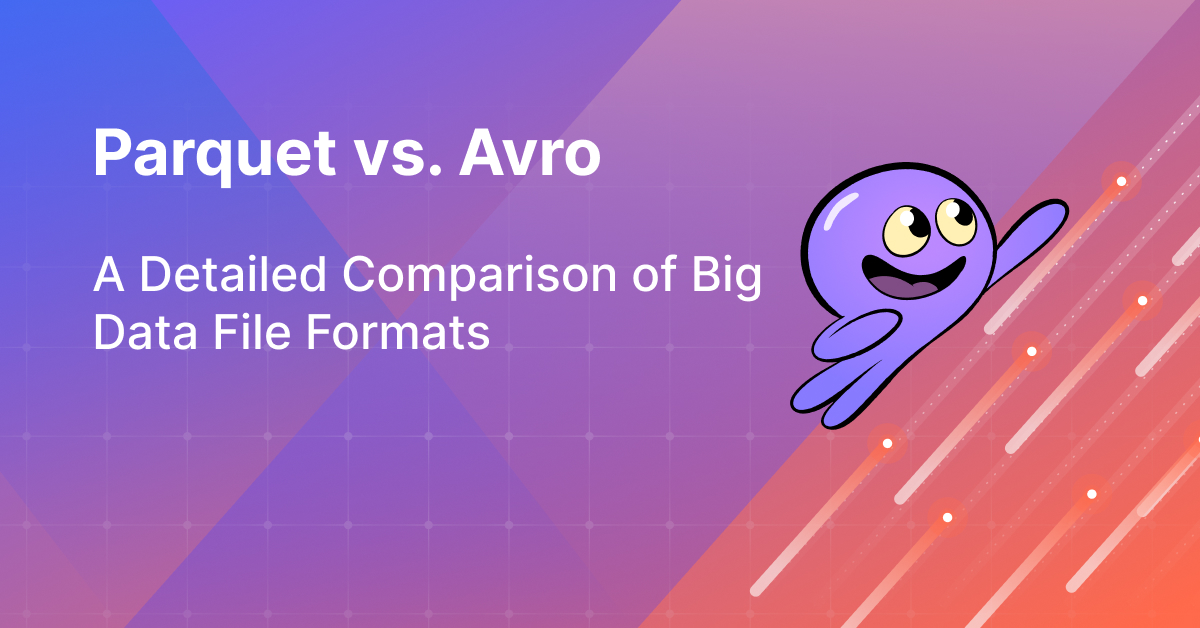 Parquet vs. Avro

A Detailed Comparison of Big Data File Formats